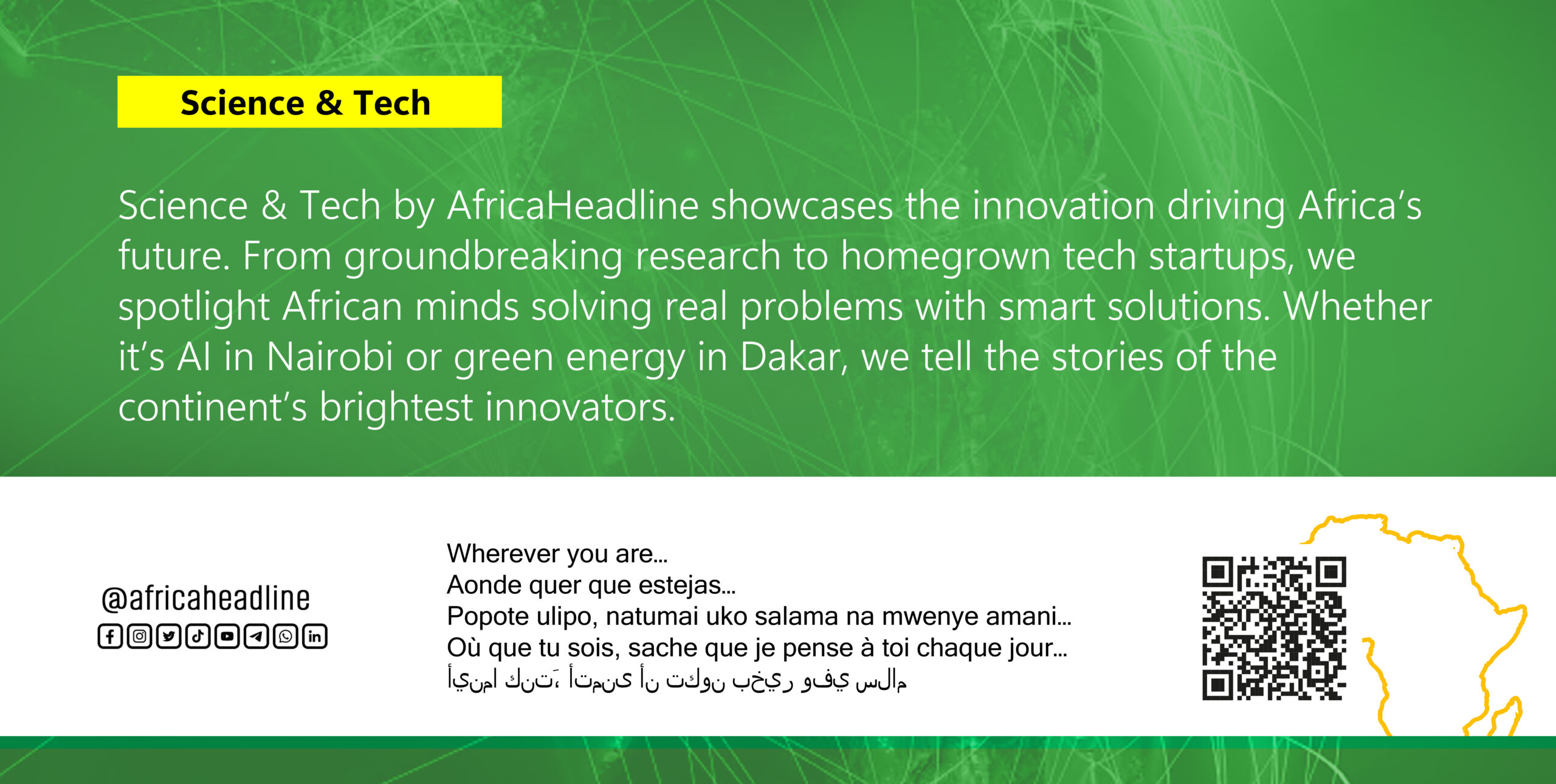 Science & Tech

Science & Tech by AfricaHeadline showcases the innovation driving Africa's future. From groundbreaking research to homegrown tech startups, we spotlight African minds solving real problems with smart solutions. Whether it's AI in Nairobi or green energy in Dakar, we tell the stories of the continent's brightest innovators.

@africaheadline

Wherever you are...
Aonde quer que estejas...
Popote ulipo, natumai uko salama na mwenye amani...
Où que tu sois, sache que je pense à toi chaque jour...
أينما كنتَ، أتمنى أن تكون بخير وفي سلام